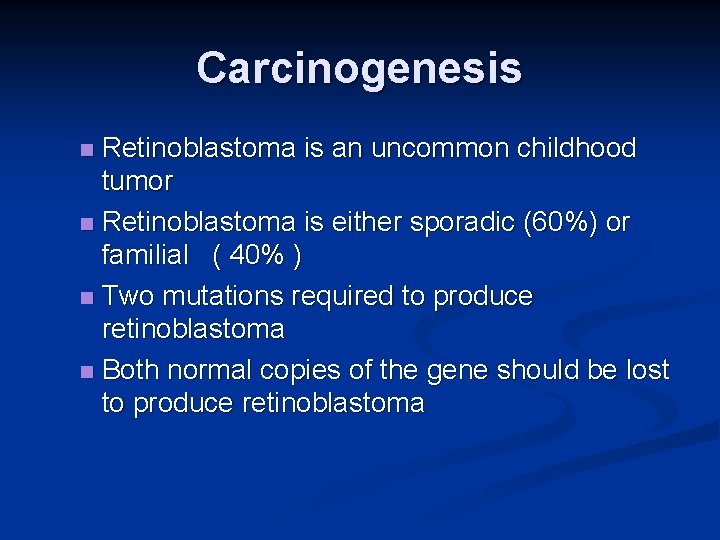 Carcinogenesis

- Retinoblastoma is an uncommon childhood tumor
- Retinoblastoma is either sporadic (60%) or familial ( 40% )
- Two mutations required to produce retinoblastoma
- Both normal copies of the gene should be lost to produce retinoblastoma